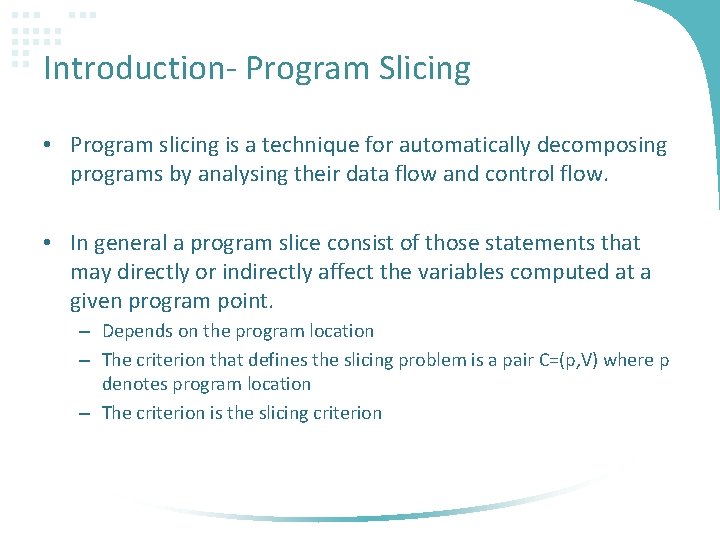 Introduction- Program Slicing

• Program slicing is a technique for automatically decomposing programs by analysing their data flow and control flow.

• In general a program slice consist of those statements that may directly or indirectly affect the variables computed at a given program point.
– Depends on the program location
– The criterion that defines the slicing problem is a pair C=(p,V) where p denotes program location
– The criterion is the slicing criterion